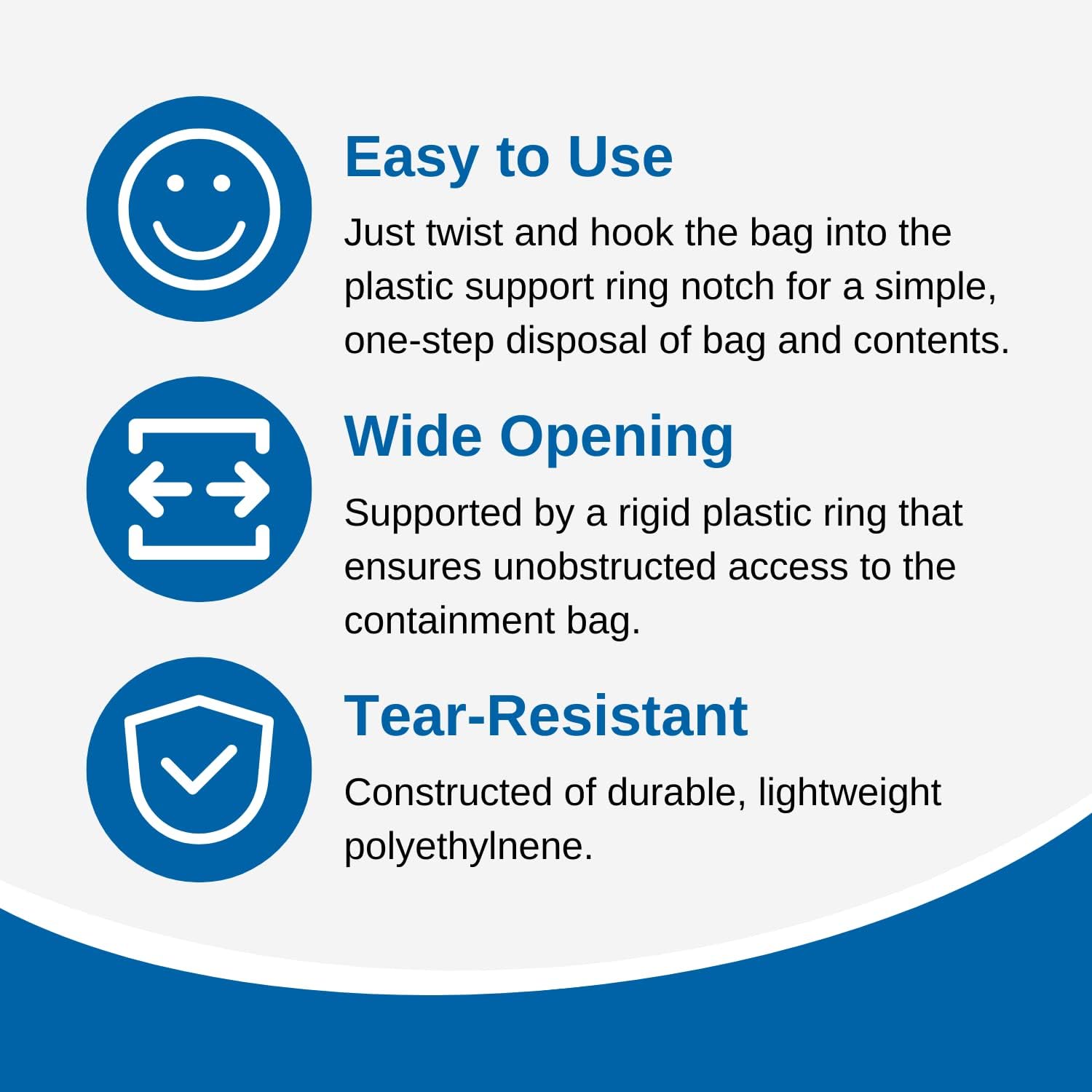 Easy to Use

Just twist and hook the bag into the plastic support ring notch for a simple, one-step disposal of bag and contents.

Wide Opening

Supported by a rigid plastic ring that ensures unobstructed access to the containment bag.

Tear-Resistant

Constructed of durable, lightweight polyethylnene.